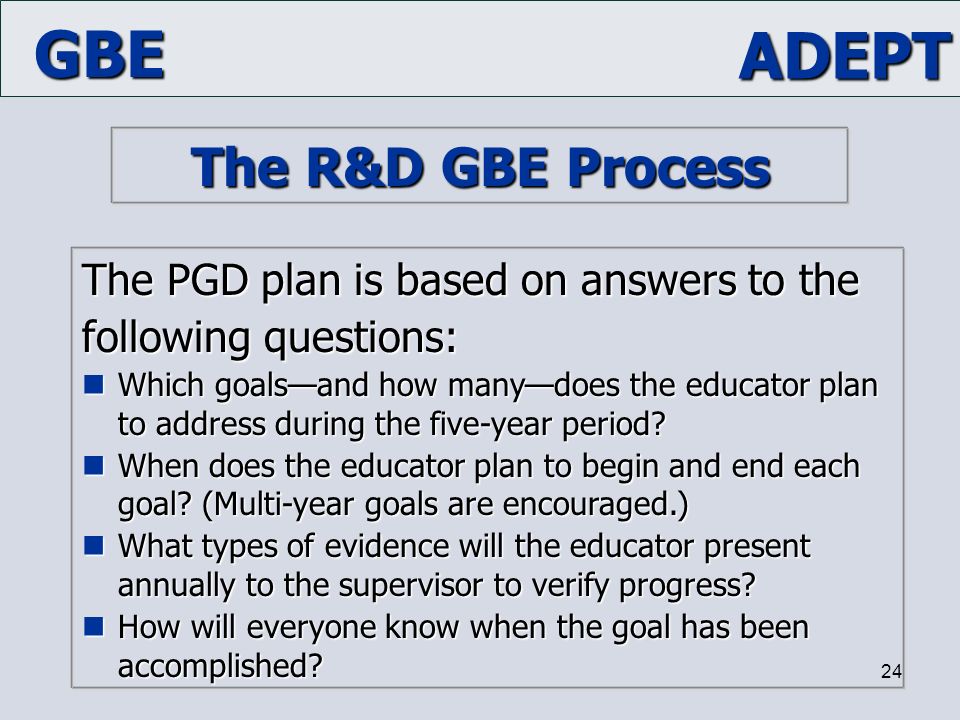 GBE ADEPT

The R&D GBE Process

The PGD plan is based on answers to the following questions:

- Which goals—and how many—does the educator plan to address during the five-year period?
- When does the educator plan to begin and end each goal? (Multi-year goals are encouraged.)
- What types of evidence will the educator present annually to the supervisor to verify progress?
- How will everyone know when the goal has been accomplished?

24